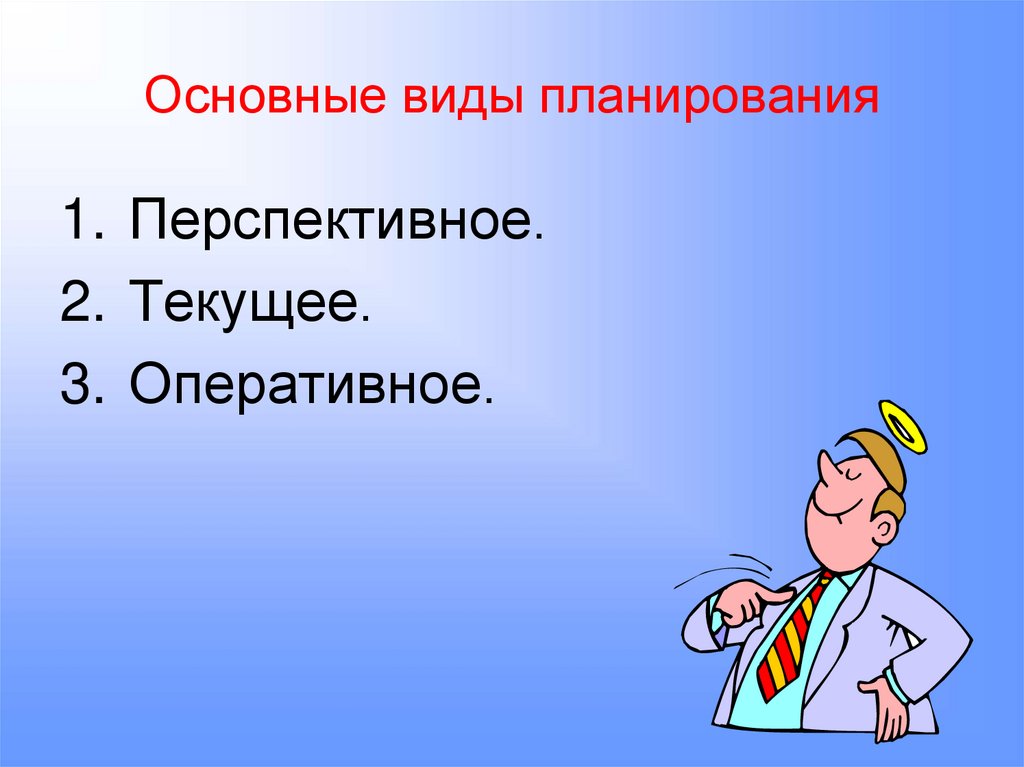 Основные виды планирования

1. Перспективное.
2. Текущее.
3. Оперативное.